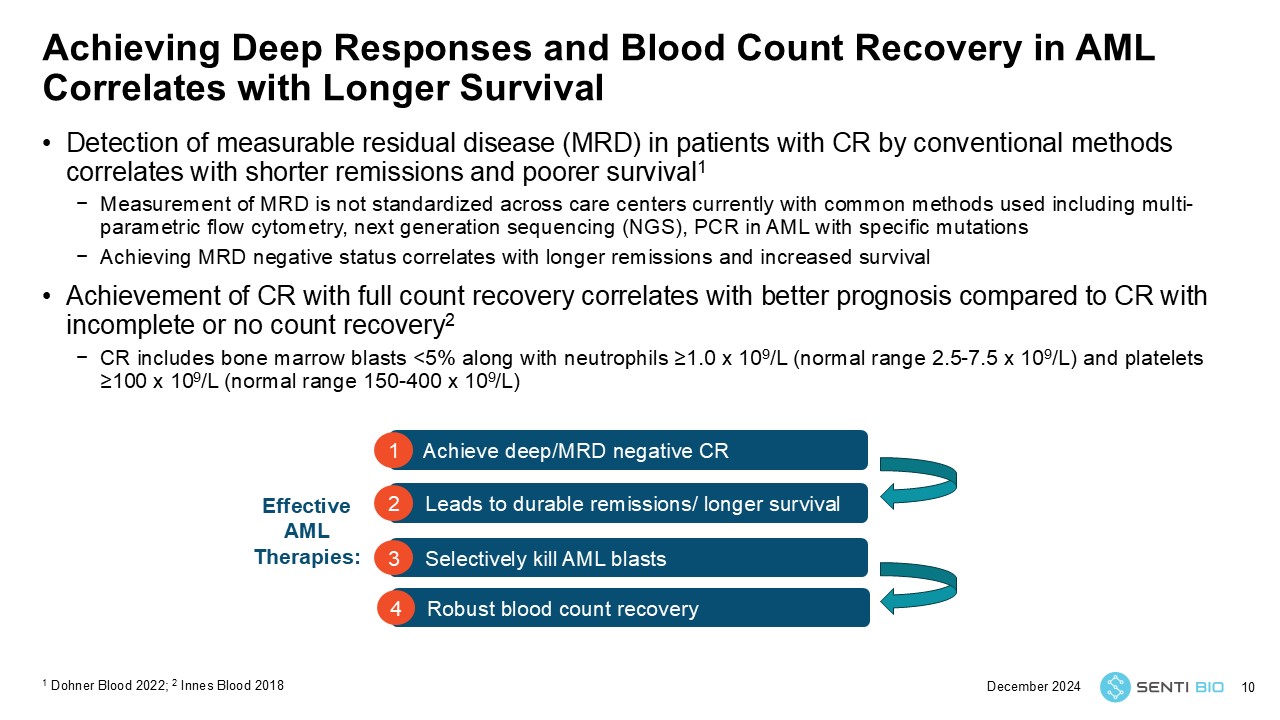 Achieving Deep Responses and Blood Count Recovery in AML Correlates with Longer Survival

• Detection of measurable residual disease (MRD) in patients with CR by conventional methods correlates with shorter remissions and poorer survival$^1$

− Measurement of MRD is not standardized across care centers currently with common methods used including multi-parametric flow cytometry, next generation sequencing (NGS), PCR in AML with specific mutations

− Achieving MRD negative status correlates with longer remissions and increased survival

• Achievement of CR with full count recovery correlates with better prognosis compared to CR with incomplete or no count recovery$^2$

− CR includes bone marrow blasts <5% along with neutrophils ≥1.0 x $10^9$/L (normal range 2.5-7.5 x $10^9$/L) and platelets ≥100 x $10^9$/L (normal range 150-400 x $10^9$/L)

Effective AML Therapies:

1 Achieve deep/MRD negative CR

2 Leads to durable remissions/ longer survival

3 Selectively kill AML blasts

4 Robust blood count recovery

$^1$ Dohner Blood 2022; $^2$ Innes Blood 2018

December 2024

SENTI BIO

10